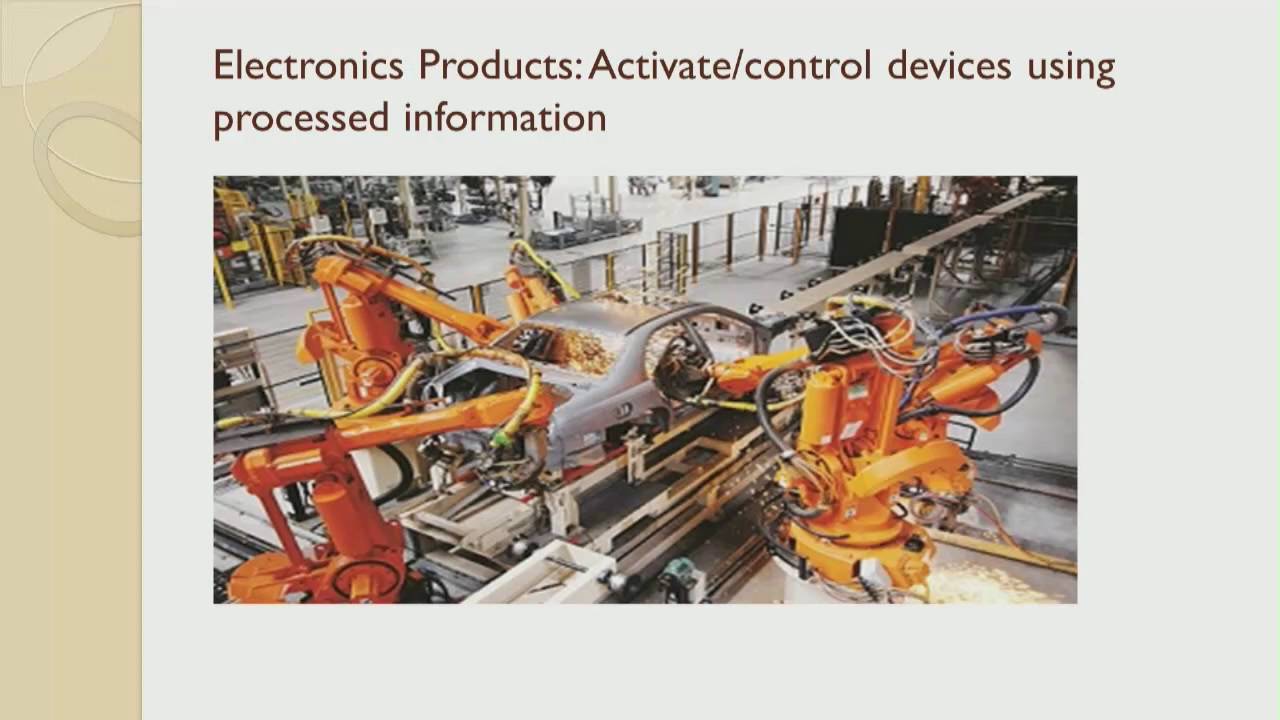 Electronics Products: Activate/control devices using processed information